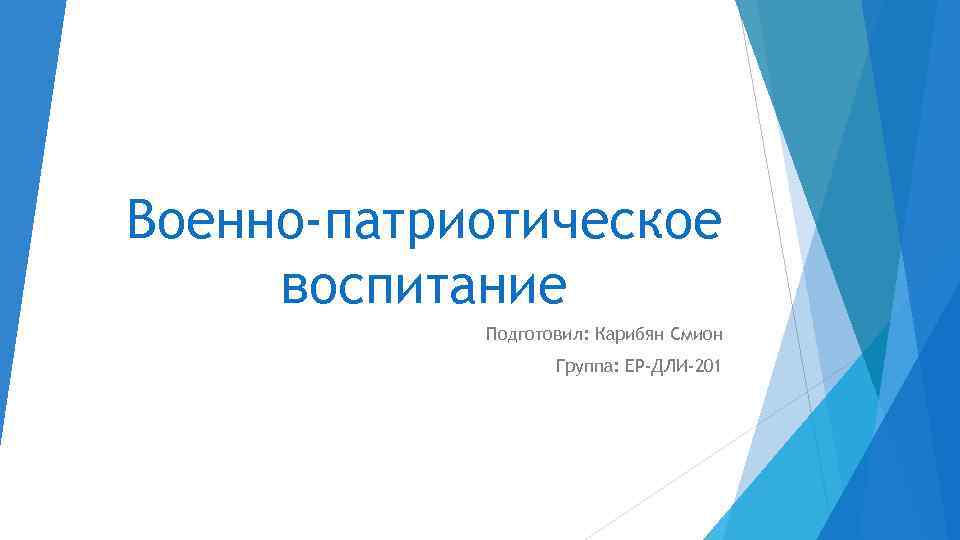 Военно-патриотическое воспитание

Подготовил: Карибян Смион

Группа: ЕР-ДЛИ-201